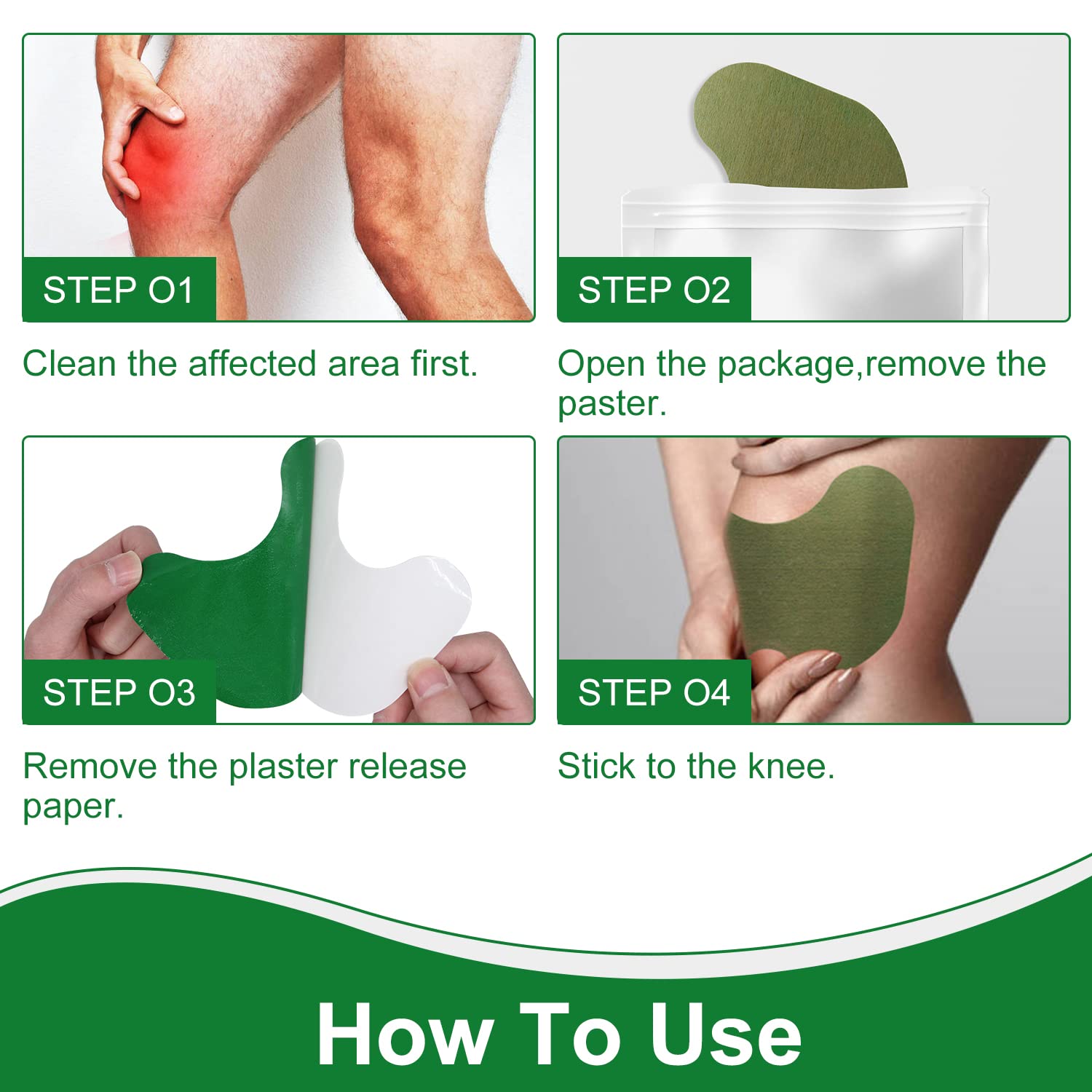 STEP O1

Clean the affected area first.

STEP O2

Open the package,remove the paster.

STEP O3

Remove the plaster release paper.

STEP O4

Stick to the knee.

How To Use